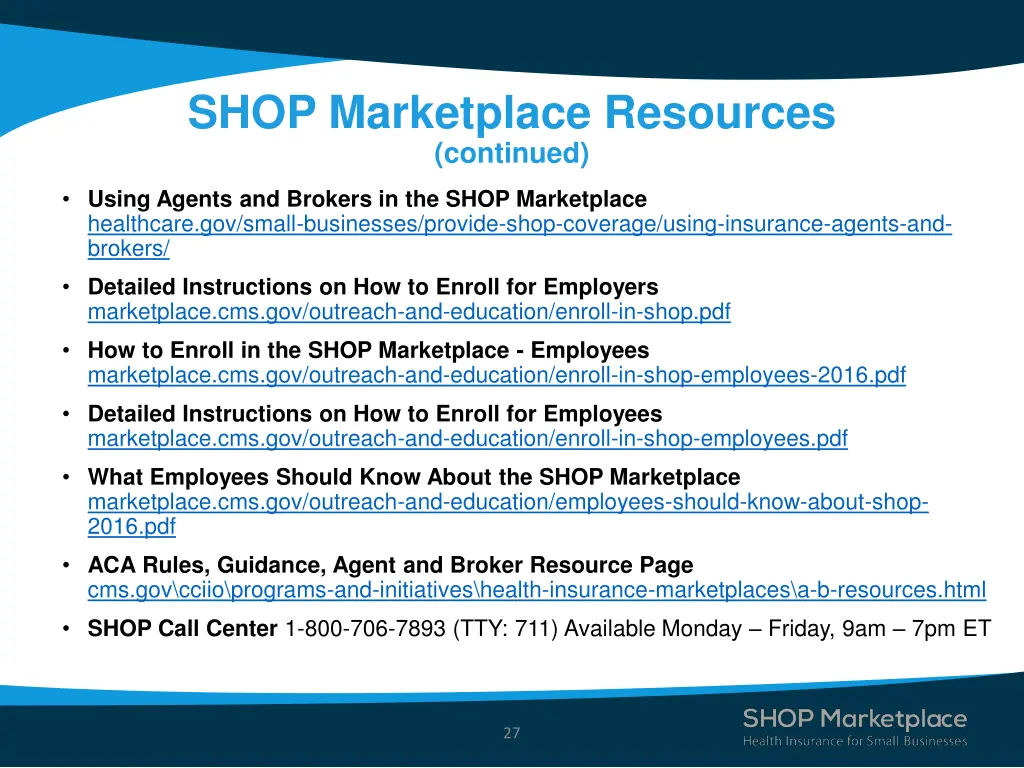 SHOP Marketplace Resources
(continued)

• Using Agents and Brokers in the SHOP Marketplace healthcare.gov/small-businesses/provide-shop-coverage/using-insurance-agents-and-brokers/

• Detailed Instructions on How to Enroll for Employers marketplace.cms.gov/outreach-and-education/enroll-in-shop.pdf

• How to Enroll in the SHOP Marketplace - Employees marketplace.cms.gov/outreach-and-education/enroll-in-shop-employees-2016.pdf

• Detailed Instructions on How to Enroll for Employees marketplace.cms.gov/outreach-and-education/enroll-in-shop-employees.pdf

• What Employees Should Know About the SHOP Marketplace marketplace.cms.gov/outreach-and-education/employees-should-know-about-shop-2016.pdf

• ACA Rules, Guidance, Agent and Broker Resource Page cms.gov\cciio\programs-and-initiatives\health-insurance-marketplaces\a-b-resources.html

• SHOP Call Center 1-800-706-7893 (TTY: 711) Available Monday – Friday, 9am – 7pm ET

27

SHOP Marketplace
Health Insurance for Small Businesses